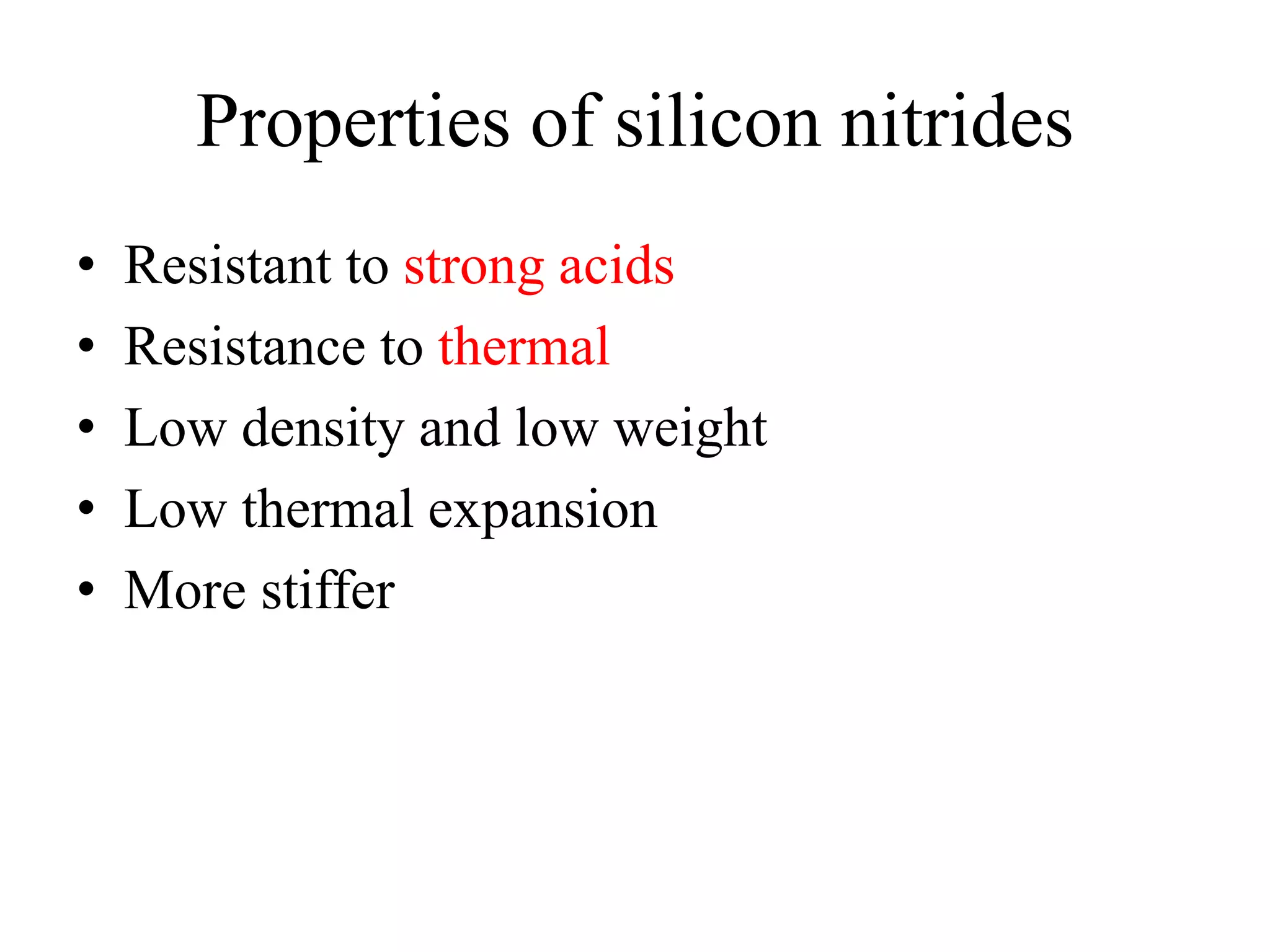 Properties of silicon nitrides

• Resistant to strong acids
• Resistance to thermal
• Low density and low weight
• Low thermal expansion
• More stiffer